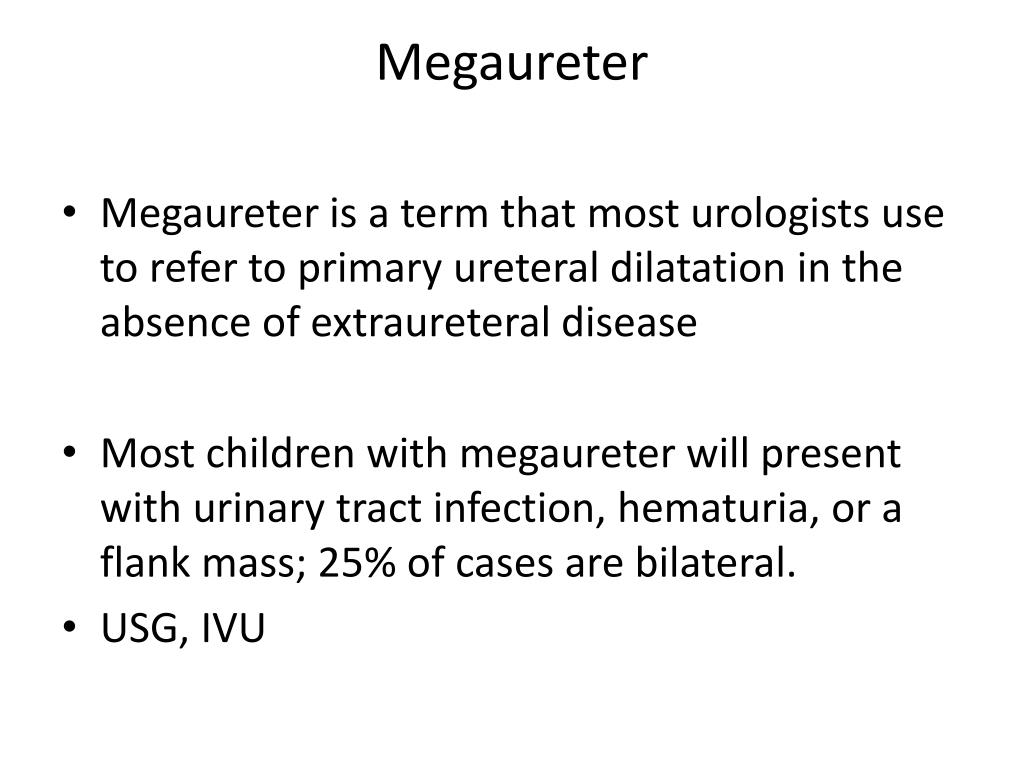 Megaureter

• Megaureter is a term that most urologists use to refer to primary ureteral dilatation in the absence of extraureteral disease

• Most children with megaureter will present with urinary tract infection, hematuria, or a flank mass; 25% of cases are bilateral.
• USG, IVU